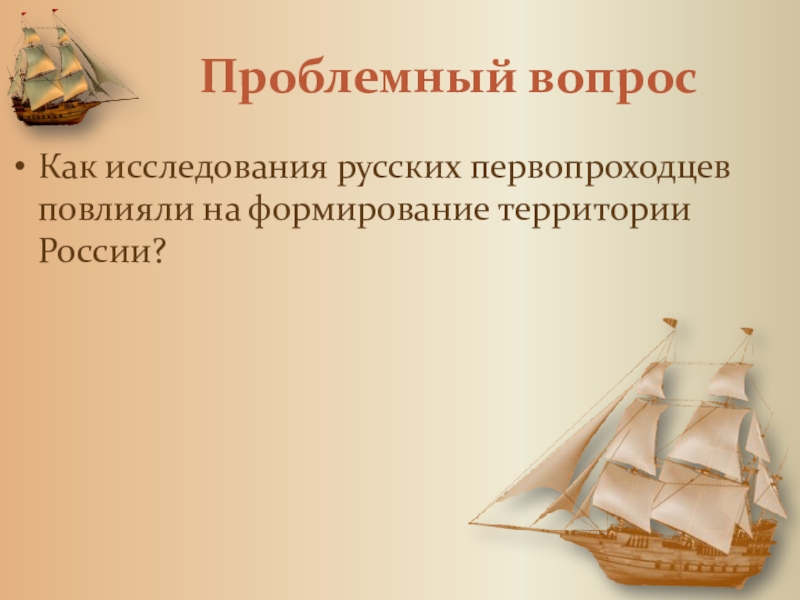 Проблемный вопрос

• Как исследования русских первопроходцев повлияли на формирование территории России?